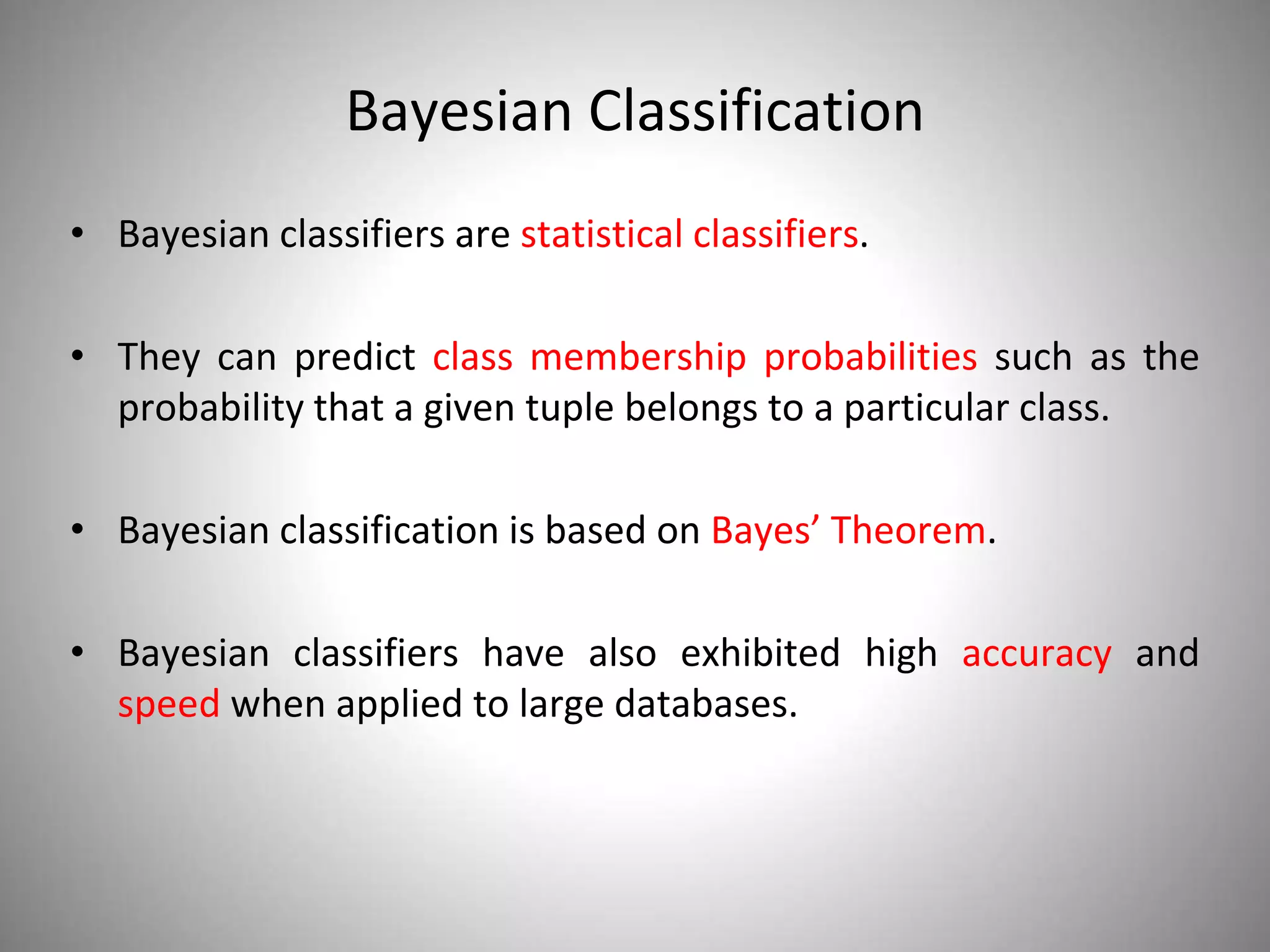 Bayesian Classification

• Bayesian classifiers are statistical classifiers.

• They can predict class membership probabilities such as the probability that a given tuple belongs to a particular class.

• Bayesian classification is based on Bayes’ Theorem.

• Bayesian classifiers have also exhibited high accuracy and speed when applied to large databases.